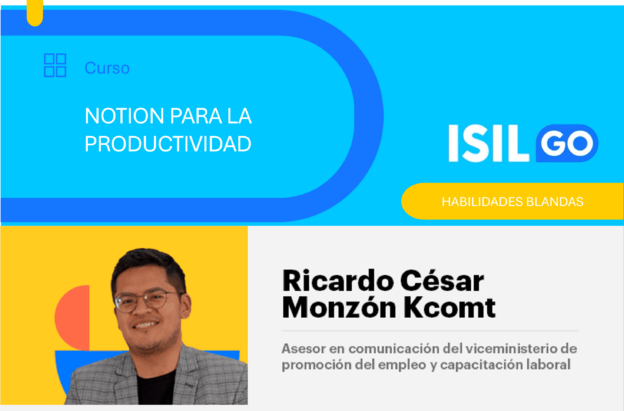 Curso

NOTION PARA LA PRODUCTIVIDAD

ISIL GO

HABILIDADES BLANDAS

Ricardo César Monzón Kcomt

Asesor en comunicación del viceministerio de promoción del empleo y capacitación laboral